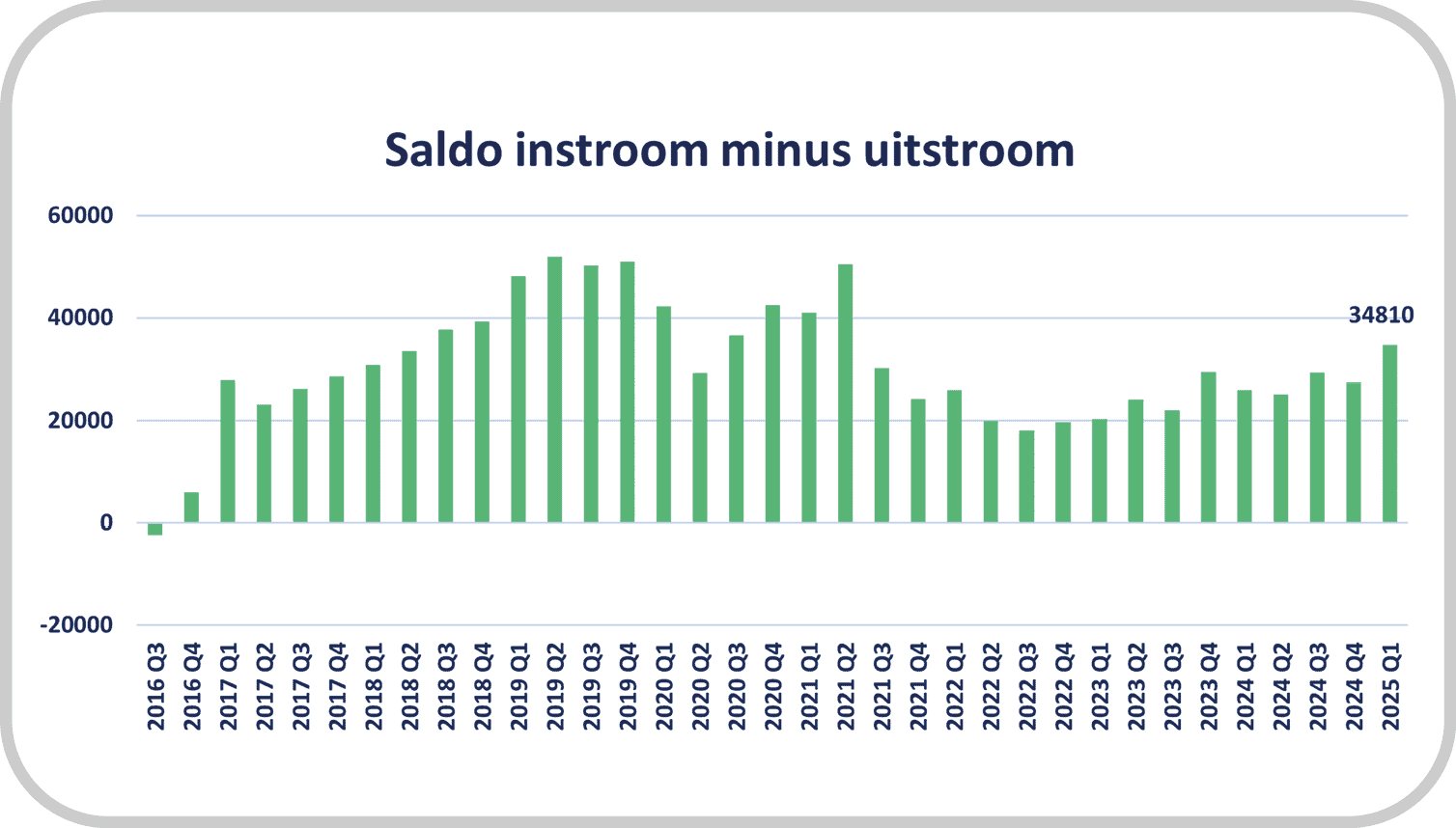 Saldo instroom minus uitstroom

60000
40000
20000
0
-20000

34810

2016 Q3
2016 Q4
2017 Q1
2017 Q2
2017 Q3
2017 Q4
2018 Q1
2018 Q2
2018 Q3
2018 Q4
2019 Q1
2019 Q2
2019 Q3
2019 Q4
2020 Q1
2020 Q2
2020 Q3
2020 Q4
2021 Q1
2021 Q2
2021 Q3
2021 Q4
2022 Q1
2022 Q2
2022 Q3
2022 Q4
2023 Q1
2023 Q2
2023 Q3
2023 Q4
2024 Q1
2024 Q2
2024 Q3
2024 Q4
2025 Q1